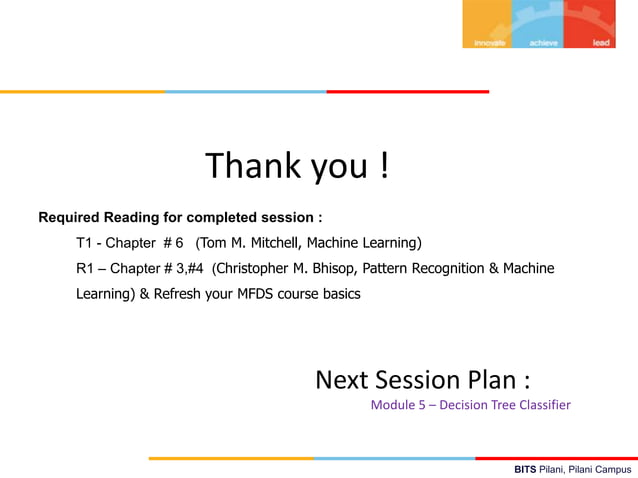 innovate achieve lead

Thank you !

Required Reading for completed session :

T1 - Chapter # 6 (Tom M. Mitchell, Machine Learning)

R1 – Chapter # 3,#4 (Christopher M. Bhisop, Pattern Recognition & Machine Learning) & Refresh your MFDS course basics

Next Session Plan :

Module 5 – Decision Tree Classifier

BITS Pilani, Pilani Campus